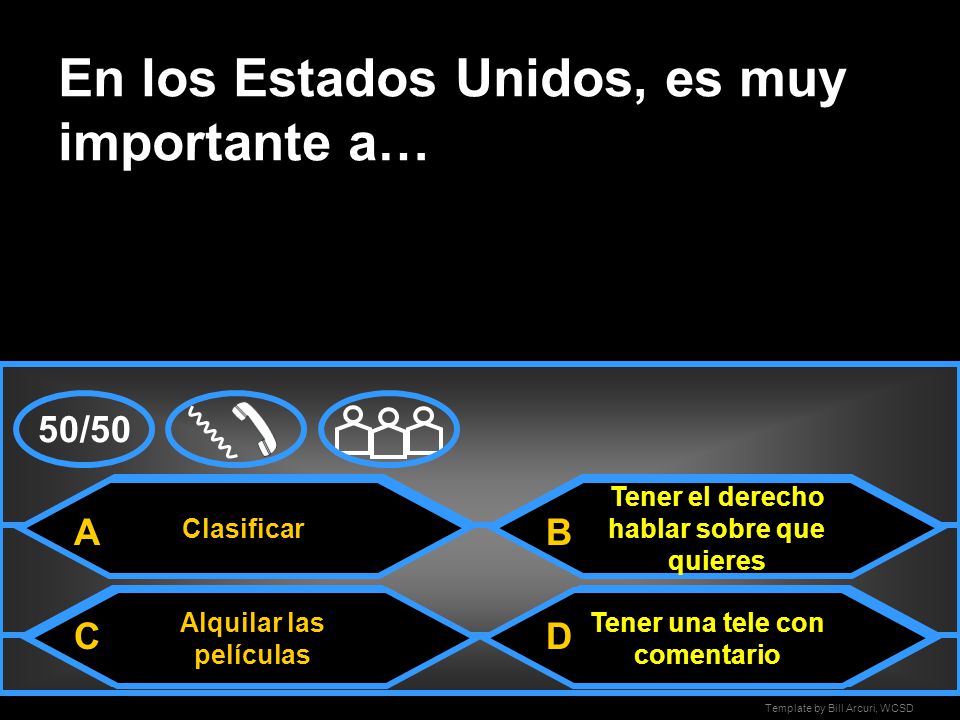 En los Estados Unidos, es muy importante a…

50/50

A Clasificar

B Tener el derecho hablar sobre que quieres

C Alquilar las películas

D Tener una tele con comentario

Template by Bill Arcuri, WCSD